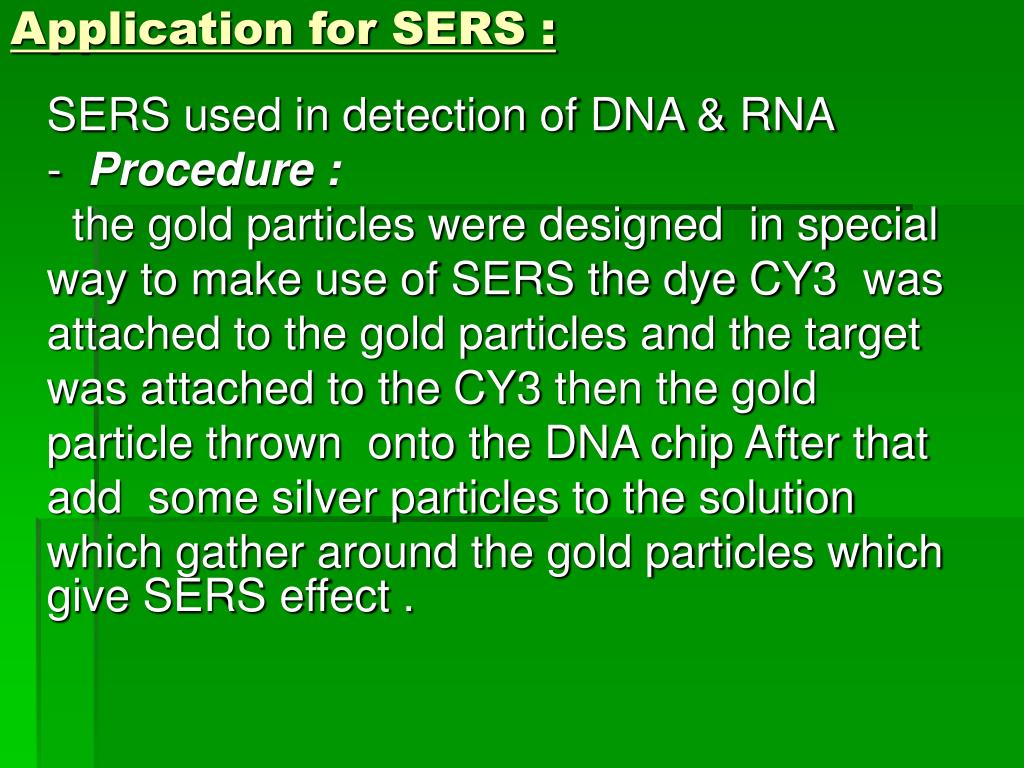 Application for SERS :

SERS used in detection of DNA & RNA
- Procedure :
the gold particles were designed in special way to make use of SERS the dye CY3 was attached to the gold particles and the target was attached to the CY3 then the gold particle thrown onto the DNA chip After that add some silver particles to the solution which gather around the gold particles which give SERS effect .